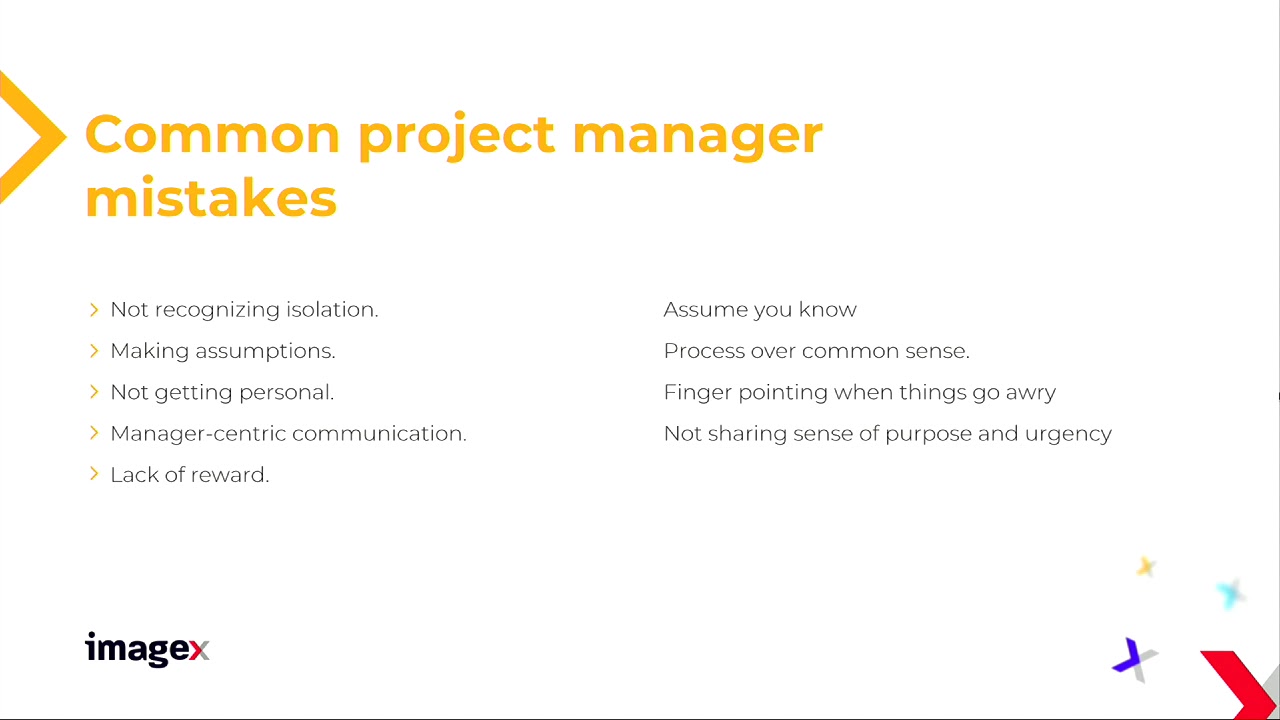 Common project manager mistakes

> Not recognizing isolation.
> Making assumptions.
> Not getting personal.
> Manager-centric communication.
> Lack of reward.

Assume you know
Process over common sense.
Finger pointing when things go awry
Not sharing sense of purpose and urgency

imagex